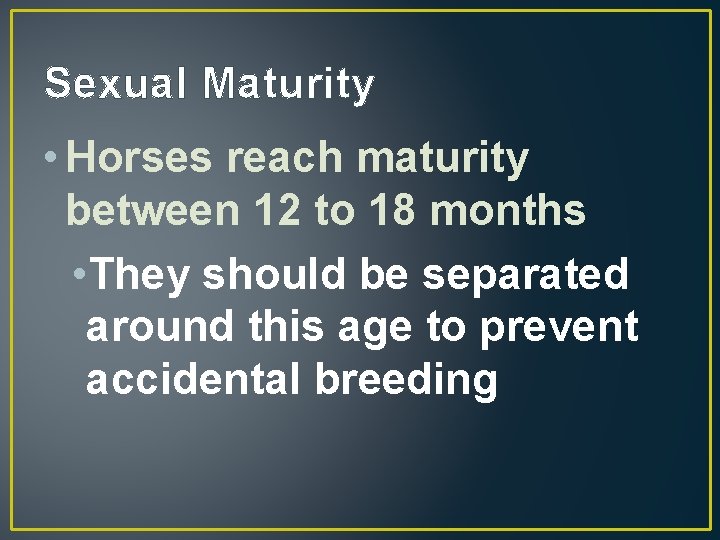 Sexual Maturity

• Horses reach maturity between 12 to 18 months

• They should be separated around this age to prevent accidental breeding